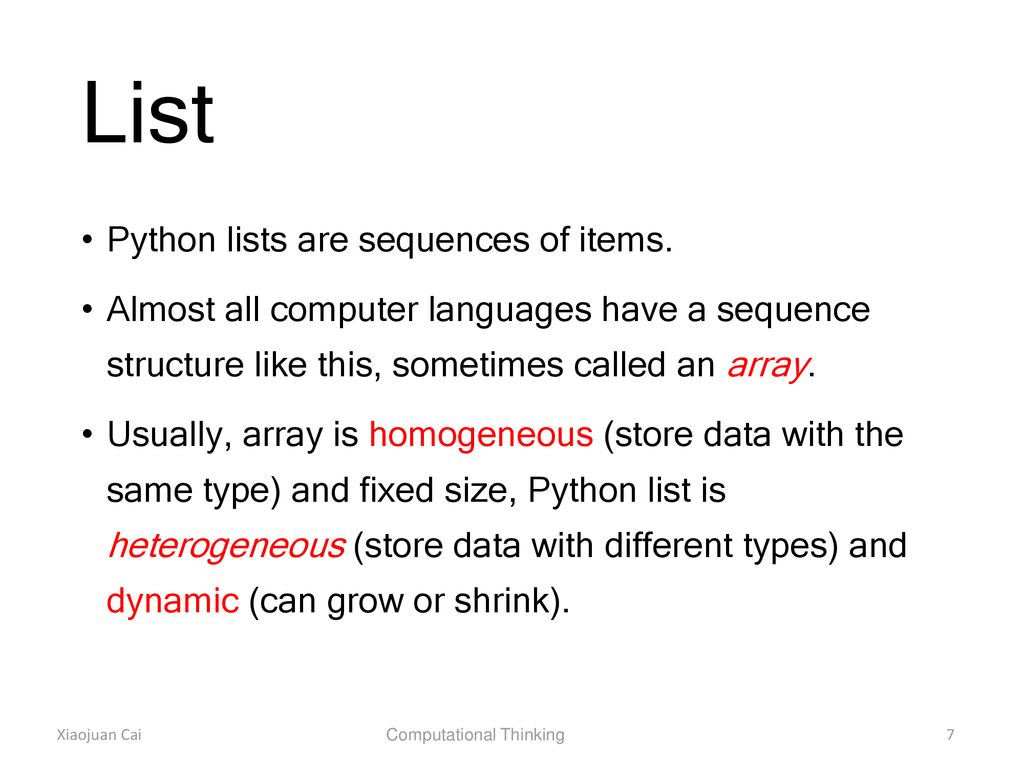 List

• Python lists are sequences of items.

• Almost all computer languages have a sequence structure like this, sometimes called an array.

• Usually, array is homogeneous (store data with the same type) and fixed size, Python list is heterogeneous (store data with different types) and dynamic (can grow or shrink).

Xiaojuan Cai

Computational Thinking

7